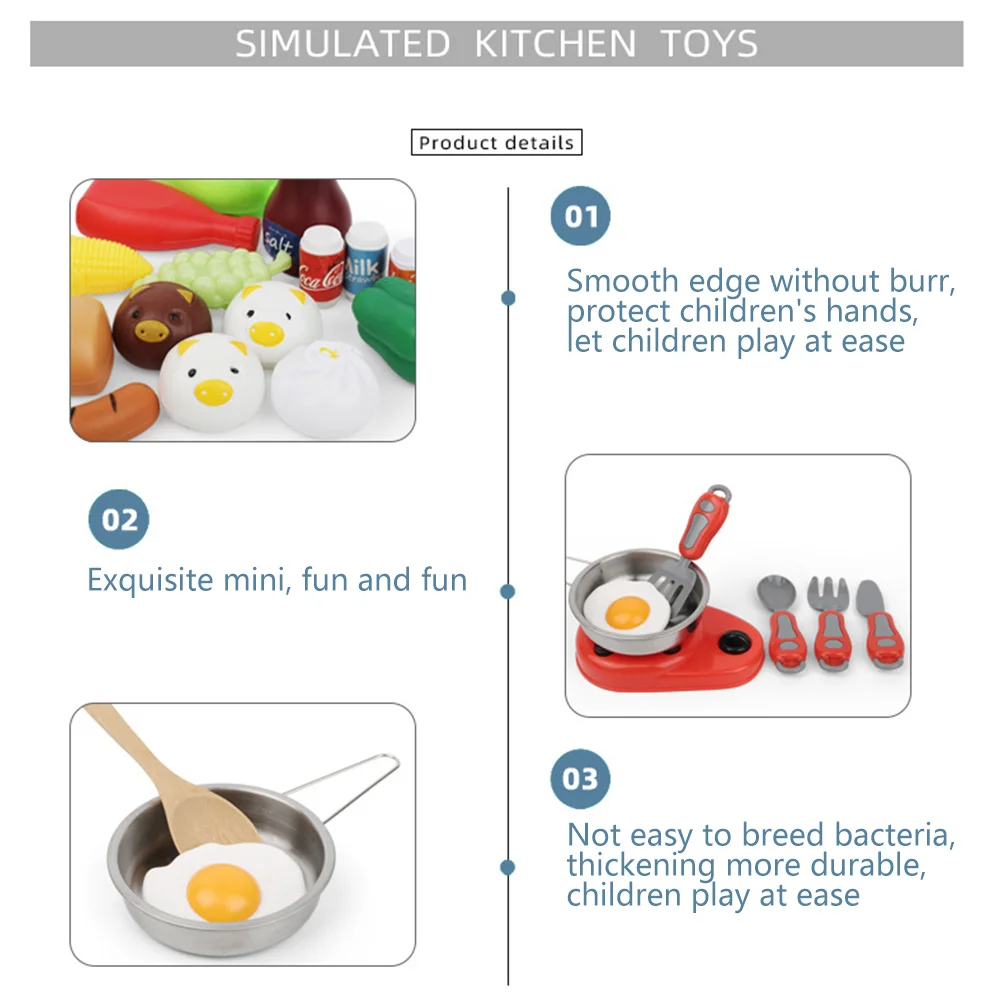 SIMULATED KITCHEN TOYS

Product details

Salt

Coca-Cola

Milk

01

Smooth edge without burr, protect children's hands, let children play at ease

02

Exquisite mini, fun and fun

03

Not easy to breed bacteria, thickening more durable, children play at ease